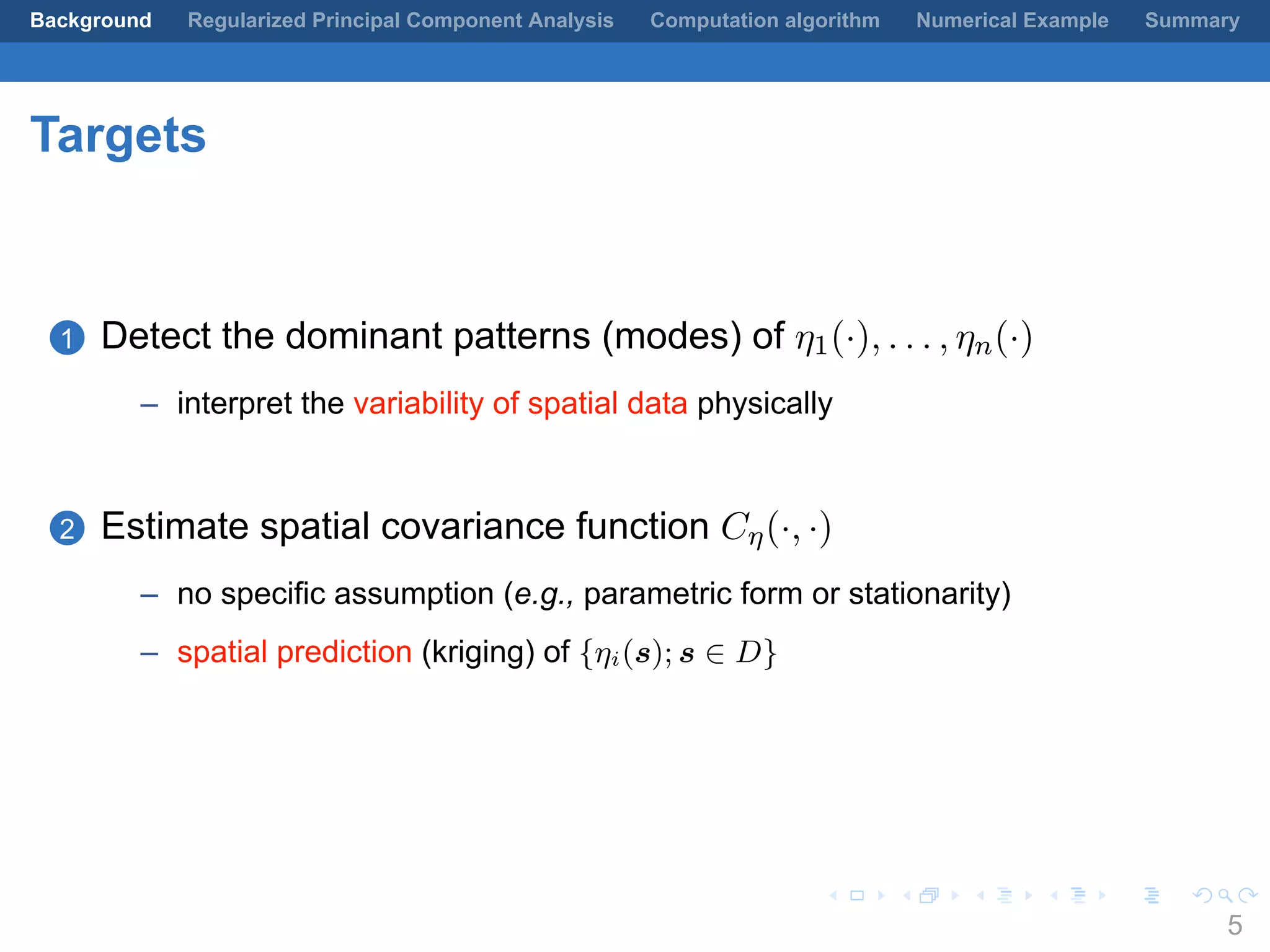 Background Regularized Principal Component Analysis Computation algorithm Numerical Example Summary

Targets

1 Detect the dominant patterns (modes) of $\eta_1(\cdot), \ldots, \eta_n(\cdot)$

– interpret the variability of spatial data physically

2 Estimate spatial covariance function $C_\eta(\cdot, \cdot)$

– no specific assumption (e.g., parametric form or stationarity)

– spatial prediction (kriging) of $\{\eta_i(\boldsymbol{s}); \boldsymbol{s} \in D\}$

5